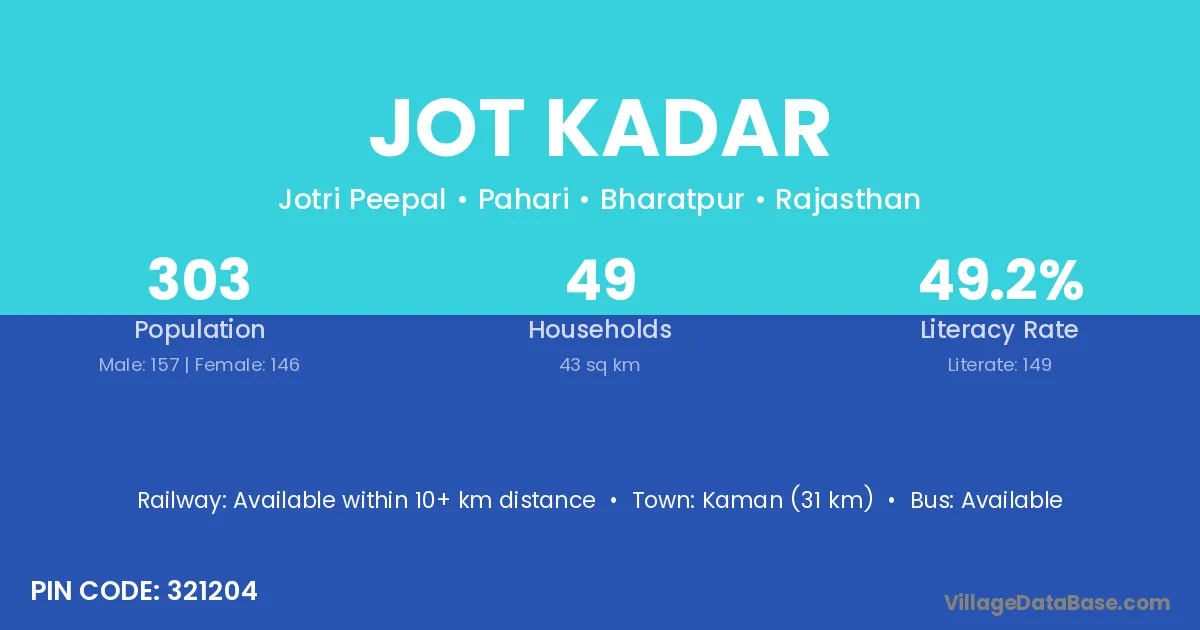 JOT KADAR

Jotri Peepal • Pahari • Bharatpur • Rajasthan

303
Population
Male: 157 | Female: 146

49
Households
43 sq km

49.2%
Literacy Rate
Literate: 149

Railway: Available within 10+ km distance • Town: Kaman (31 km) • Bus: Available

PIN CODE: 321204

VillageDataBase.com